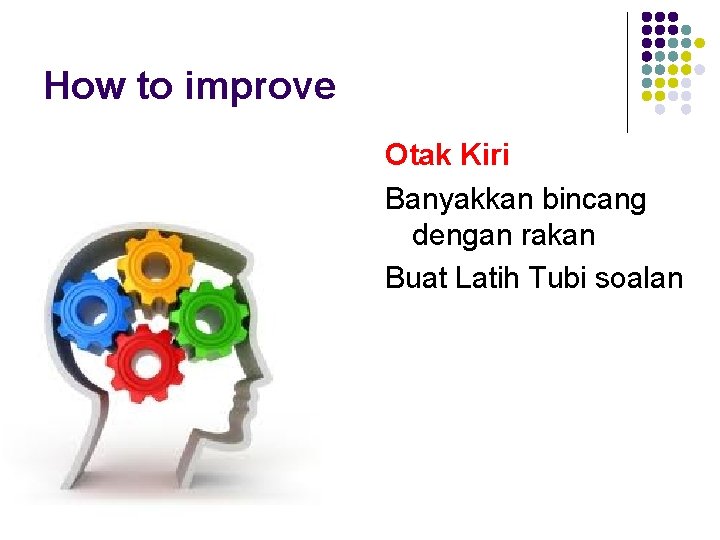 How to improve

Otak Kiri

Banyakkan bincang dengan rakan

Buat Latih Tubi soalan